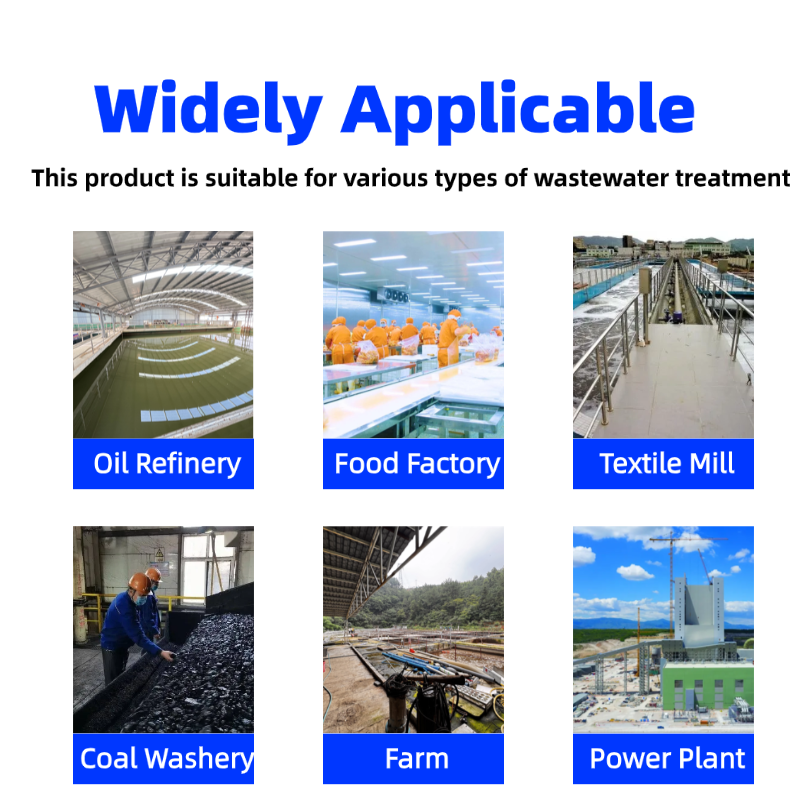 Widely Applicable

This product is suitable for various types of wastewater treatment

Oil Refinery

Food Factory

Textile Mill

Coal Washery

Farm

Power Plant